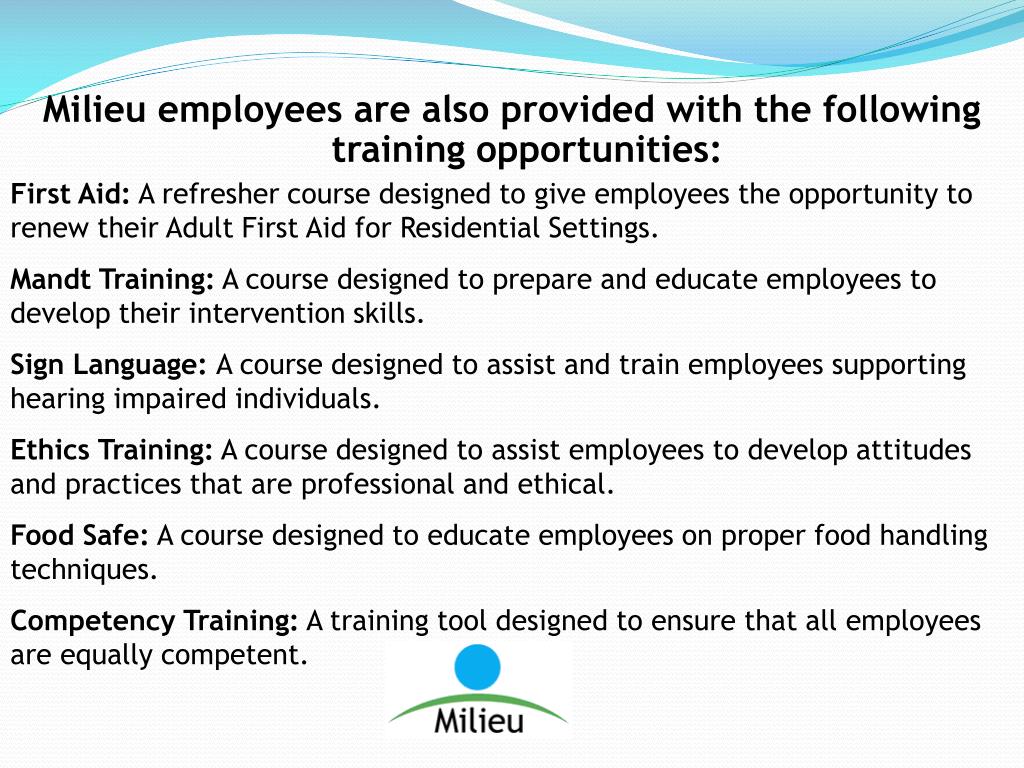 Milieu employees are also provided with the following training opportunities:

First Aid: A refresher course designed to give employees the opportunity to renew their Adult First Aid for Residential Settings.

Mandt Training: A course designed to prepare and educate employees to develop their intervention skills.

Sign Language: A course designed to assist and train employees supporting hearing impaired individuals.

Ethics Training: A course designed to assist employees to develop attitudes and practices that are professional and ethical.

Food Safe: A course designed to educate employees on proper food handling techniques.

Competency Training: A training tool designed to ensure that all employees are equally competent.

Milieu